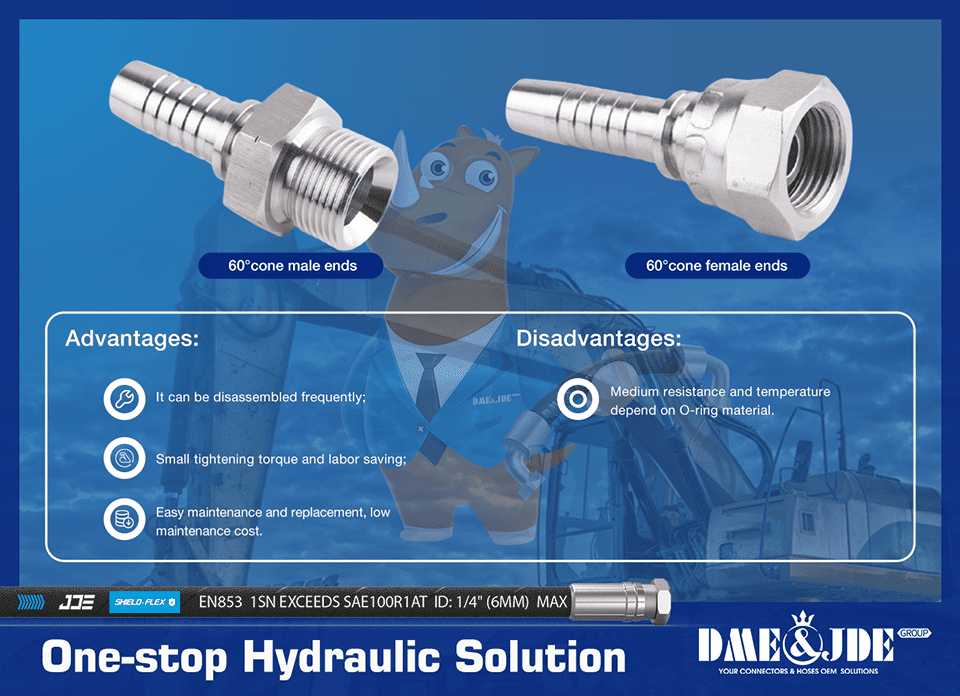 60°cone male ends

60°cone female ends

Advantages:

It can be disassembled frequently;

Small tightening torque and labor saving;

Easy maintenance and replacement, low maintenance cost.

Disadvantages:

Medium resistance and temperature depend on O-ring material.

DME&JDE

JDE SHIELD-FLEX EN853 1SN EXCEEDS SAE100R1AT ID: 1/4" (6MM) MAX

One-stop Hydraulic Solution

DME&JDE GROUP
YOUR CONNECTORS & HOSES OEM SOLUTIONS